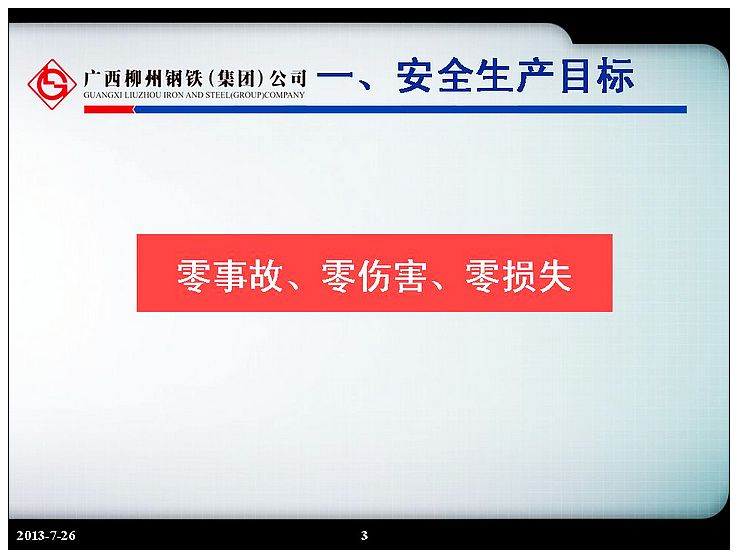 广西柳州钢铁（集团）公司
GUANGXI LIUZHOU IRON AND STEEL(GROUP)COMPANY

一、安全生产目标

零事故、零伤害、零损失

2013-7-26

3